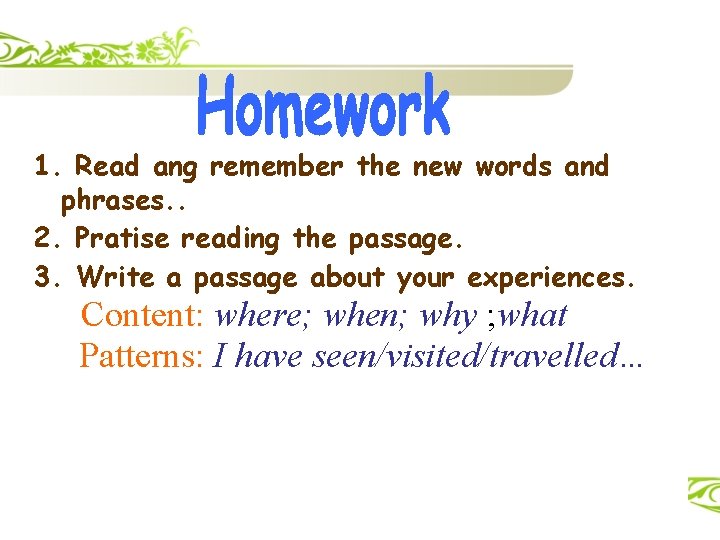 Homework

1. Read ang remember the new words and phrases..

2. Pratise reading the passage.

3. Write a passage about your experiences.

Content: where; when; why ;what

Patterns: I have seen/visited/travelled...